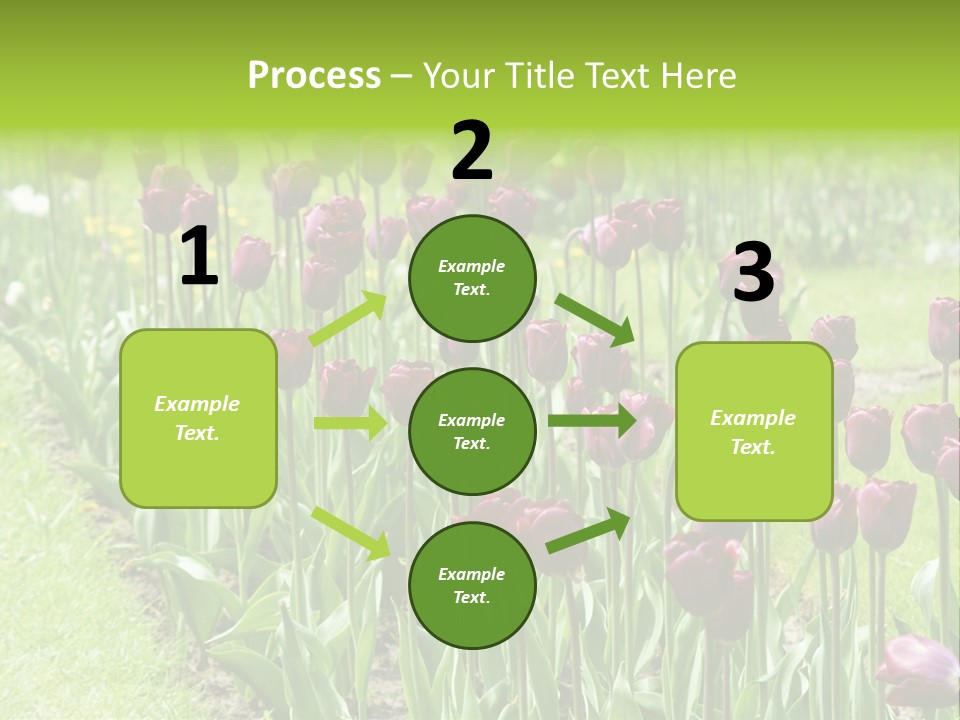 Process – Your Title Text Here

1

Example Text.

2

Example Text.

Example Text.

Example Text.

3

Example Text.